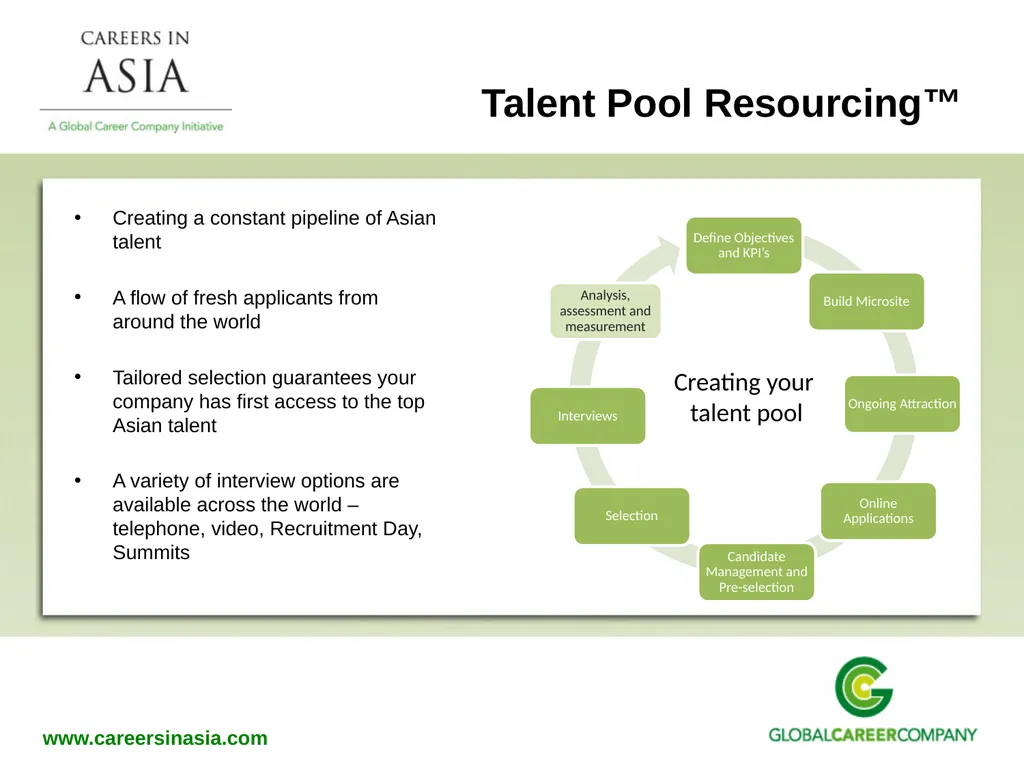 CAREERS IN
ASIA
A Global Career Company Initiative

Talent Pool Resourcing™

• Creating a constant pipeline of Asian talent

• A flow of fresh applicants from around the world

• Tailored selection guarantees your company has first access to the top Asian talent

• A variety of interview options are available across the world – telephone, video, Recruitment Day, Summits

Define Objectives and KPI's

Build Microsite

Ongoing Attraction

Online Applications

Candidate Management and Pre-selection

Selection

Interviews

Analysis, assessment and measurement

Creating your talent pool

www.careersinasia.com

GLOBALCAREERCOMPANY